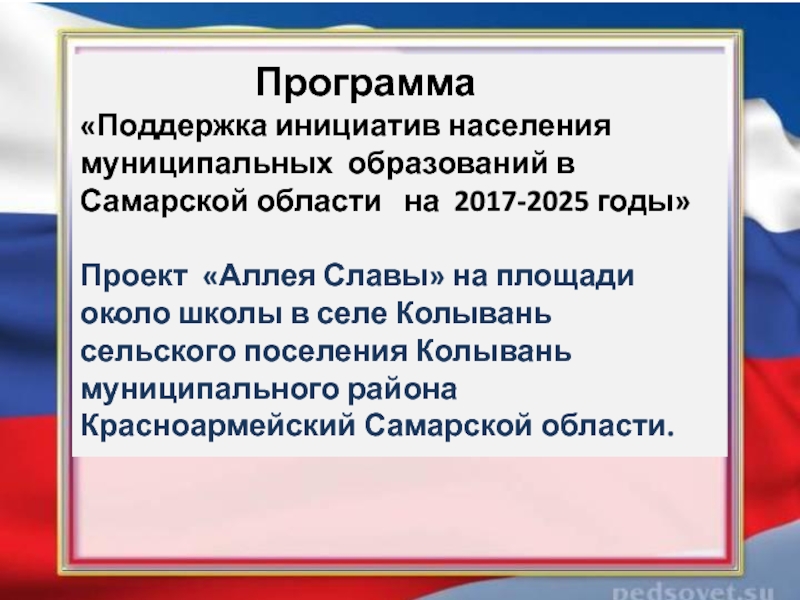 Программа
«Поддержка инициатив населения муниципальных образований в Самарской области на 2017-2025 годы»

Проект «Аллея Славы» на площади около школы в селе Колывань сельского поселения Колывань муниципального района Красноармейский Самарской области.

pedsovet.su